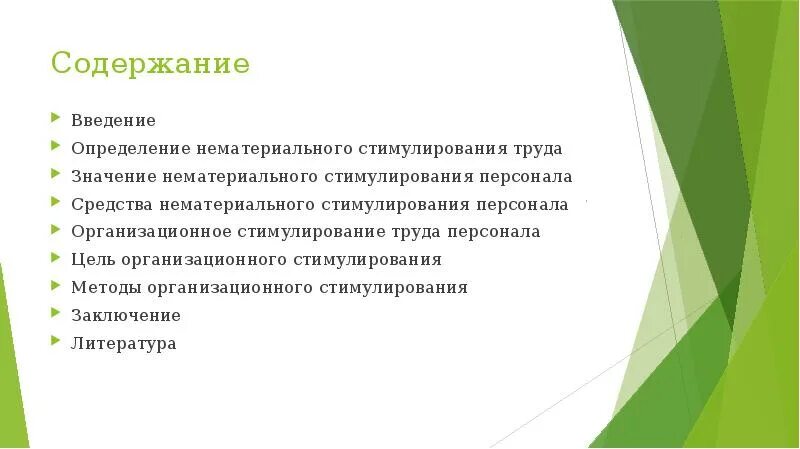 Содержание

Введение
Определение нематериального стимулирования труда
Значение нематериального стимулирования персонала
Средства нематериального стимулирования персонала
Организационное стимулирование труда персонала
Цель организационного стимулирования
Методы организационного стимулирования
Заключение
Литература